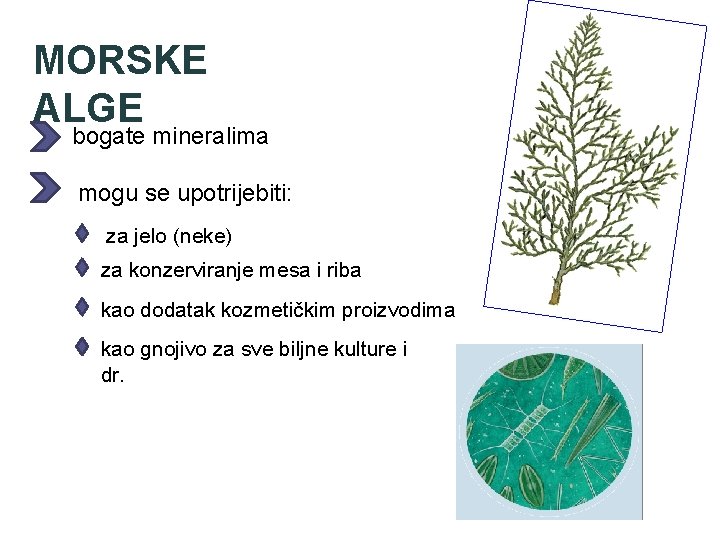 MORSKE ALGE

bogate mineralima

mogu se upotrijebiti:

za jelo (neke)

za konzerviranje mesa i riba

kao dodatak kozmetičkim proizvodima

kao gnojivo za sve biljne kulture i dr.